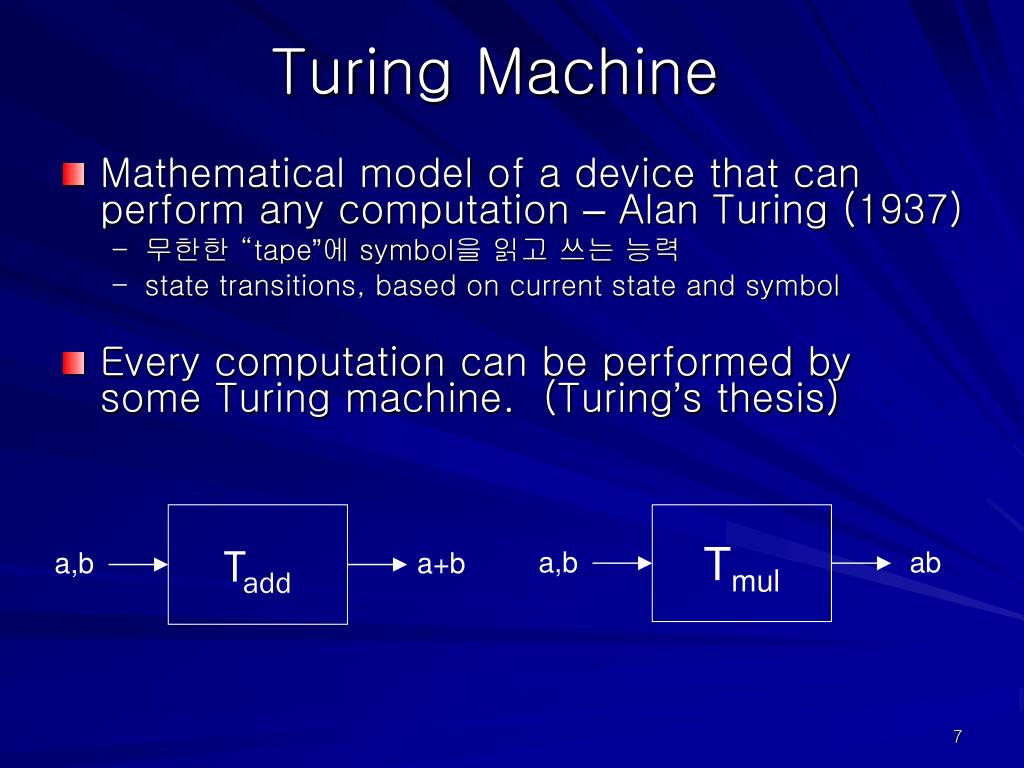 Turing Machine

Mathematical model of a device that can perform any computation – Alan Turing (1937)
– 무한한 “tape”에 symbol을 읽고 쓰는 능력
– state transitions, based on current state and symbol

Every computation can be performed by some Turing machine. (Turing’s thesis)

a,b
$T_{add}$
a+b
a,b
$T_{mul}$
ab

7